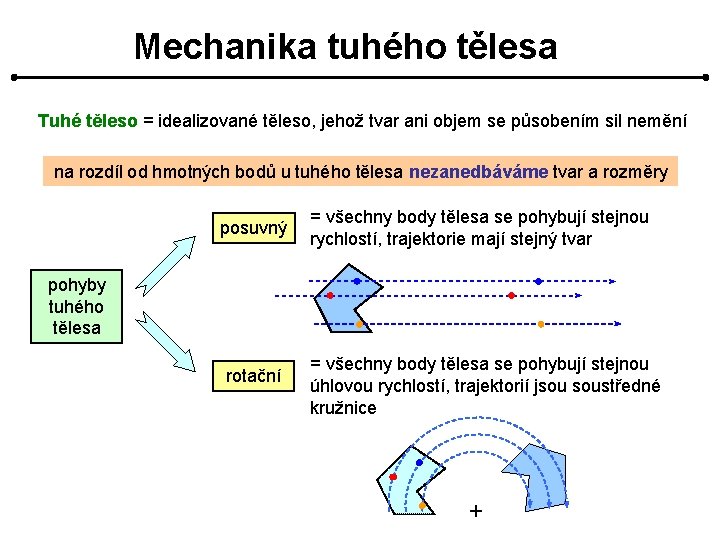 Mechanika tuhého tělesa

Tuhé těleso = idealizované těleso, jehož tvar ani objem se působením sil nemění

na rozdíl od hmotných bodů u tuhého tělesa nezanedbáváme tvar a rozměry

pohyby tuhého tělesa

posuvný

= všechny body tělesa se pohybují stejnou rychlostí, trajektorie mají stejný tvar

rotační

= všechny body tělesa se pohybují stejnou úhlovou rychlostí, trajektorií jsou soustředné kružnice

+